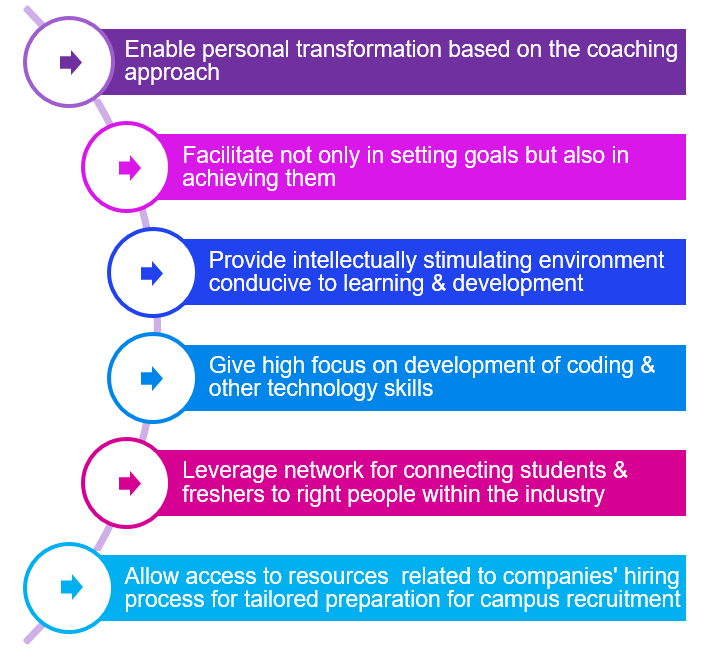 Enable personal transformation based on the coaching approach

Facilitate not only in setting goals but also in achieving them

Provide intellectually stimulating environment conducive to learning & development

Give high focus on development of coding & other technology skills

Leverage network for connecting students & freshers to right people within the industry

Allow access to resources related to companies' hiring process for tailored preparation for campus recruitment